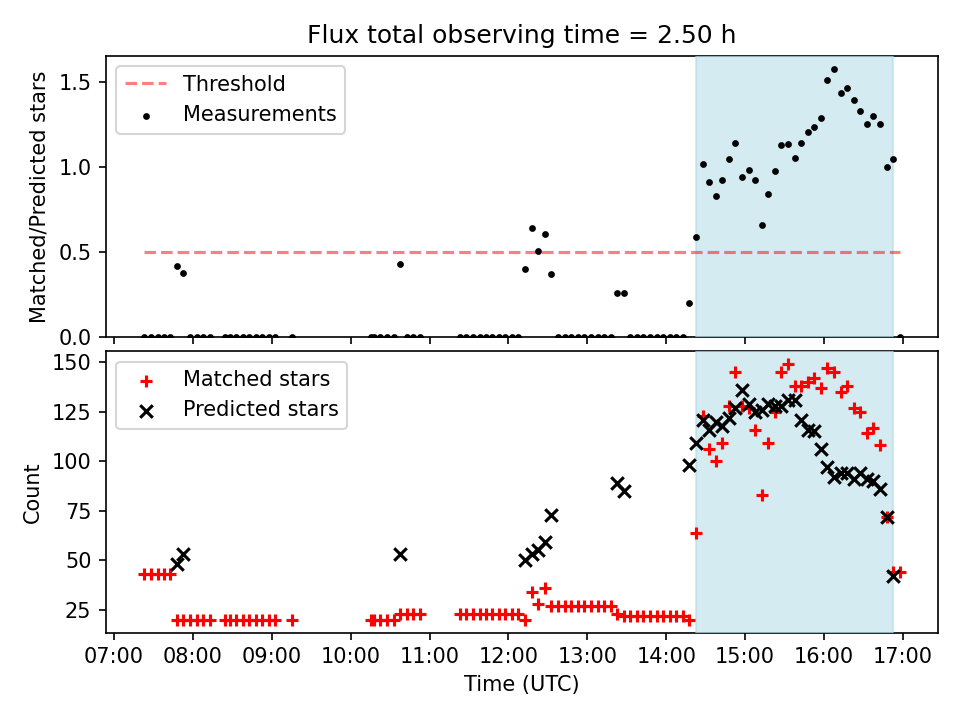 Flux total observing time = 2.50 h

Threshold
Measurements

Matched/Predicted stars

1.5
1.0
0.5
0.0

Matched stars
Predicted stars

Count

150
125
100
75
50
25

07:00 08:00 09:00 10:00 11:00 12:00 13:00 14:00 15:00 16:00 17:00

Time (UTC)